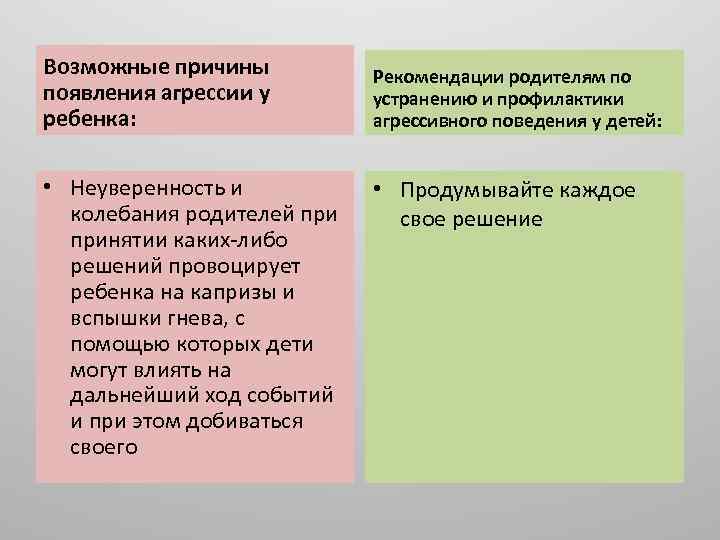 Возможные причины появления агрессии у ребенка:

• Неуверенность и колебания родителей при принятии каких-либо решений провоцирует ребенка на капризы и вспышки гнева, с помощью которых дети могут влиять на дальнейший ход событий и при этом добиваться своего

Рекомендации родителям по устранению и профилактики агрессивного поведения у детей:

• Продумывайте каждое свое решение